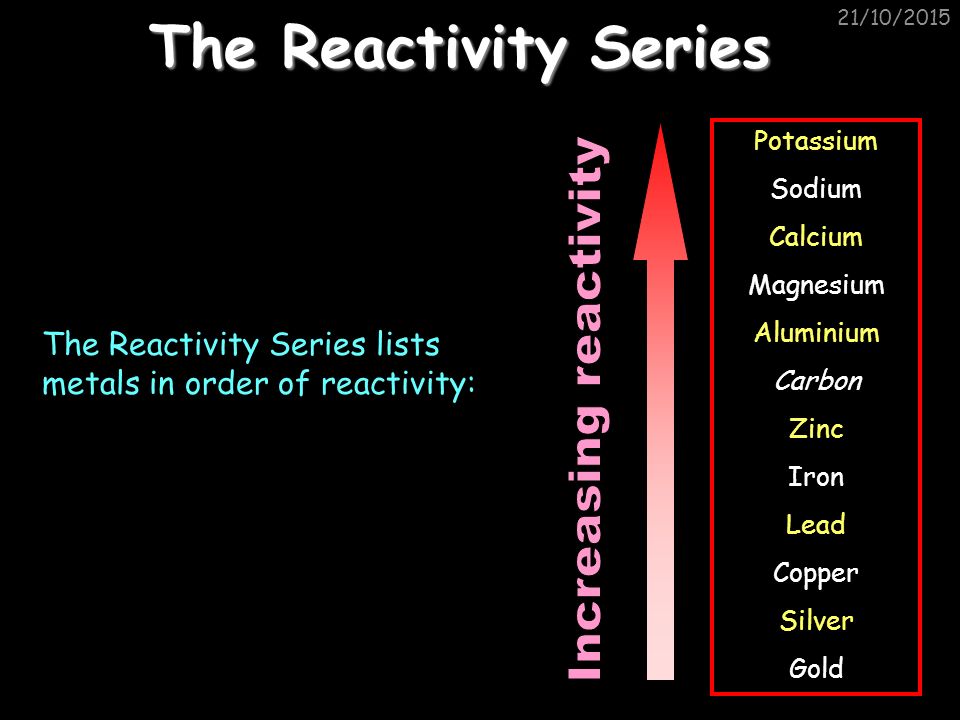 21/10/2015

The Reactivity Series

The Reactivity Series lists metals in order of reactivity:

Increasing reactivity

Potassium
Sodium
Calcium
Magnesium
Aluminium
Carbon
Zinc
Iron
Lead
Copper
Silver
Gold